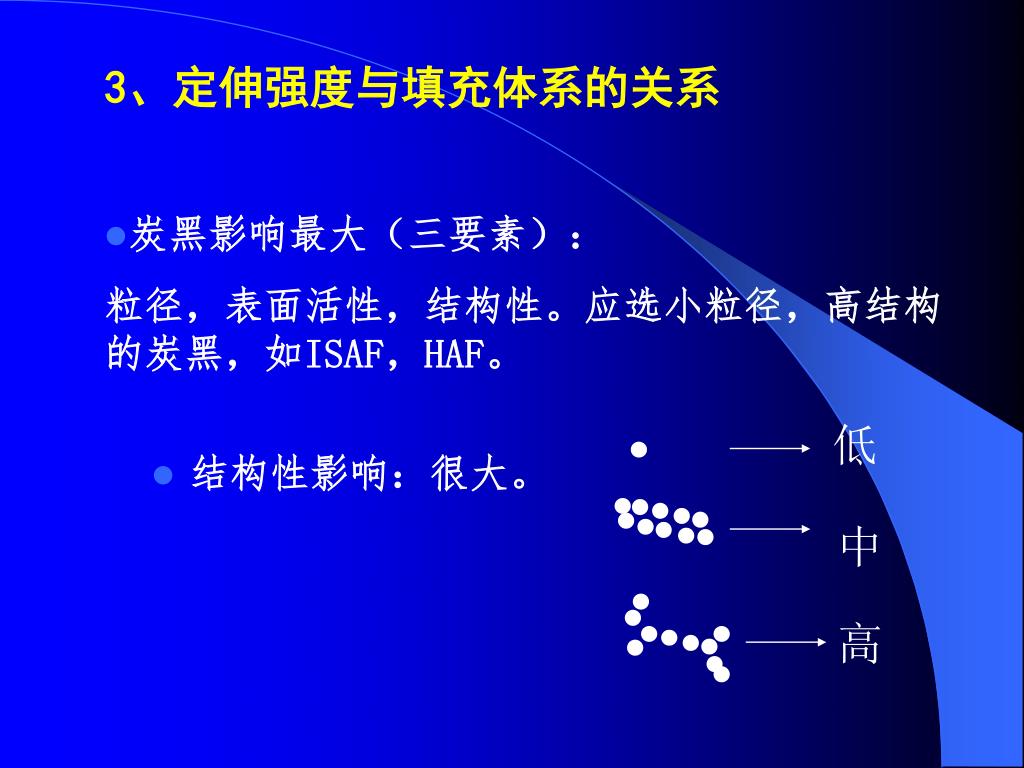 3、定伸强度与填充体系的关系

炭黑影响最大（三要素）：

粒径，表面活性，结构性。应选小粒径，高结构的炭黑，如ISAF，HAF。

结构性影响：很大。

低

中

高